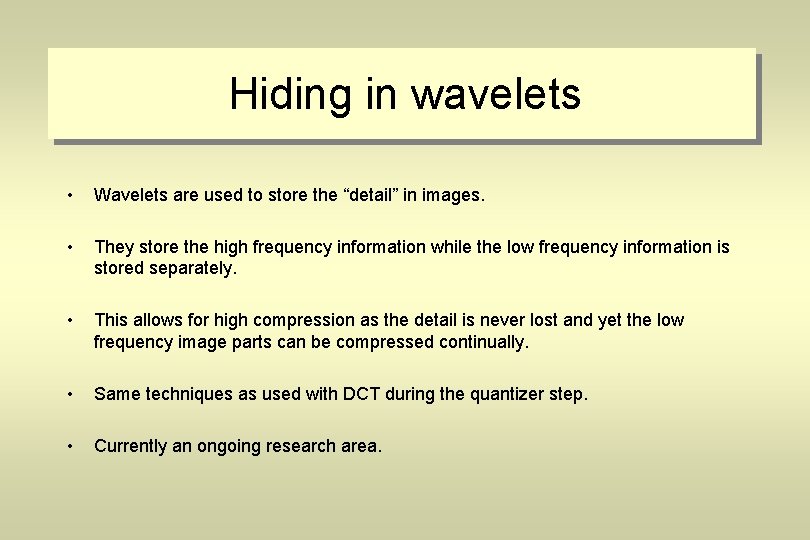 Hiding in wavelets

• Wavelets are used to store the “detail” in images.

• They store the high frequency information while the low frequency information is stored separately.

• This allows for high compression as the detail is never lost and yet the low frequency image parts can be compressed continually.

• Same techniques as used with DCT during the quantizer step.

• Currently an ongoing research area.